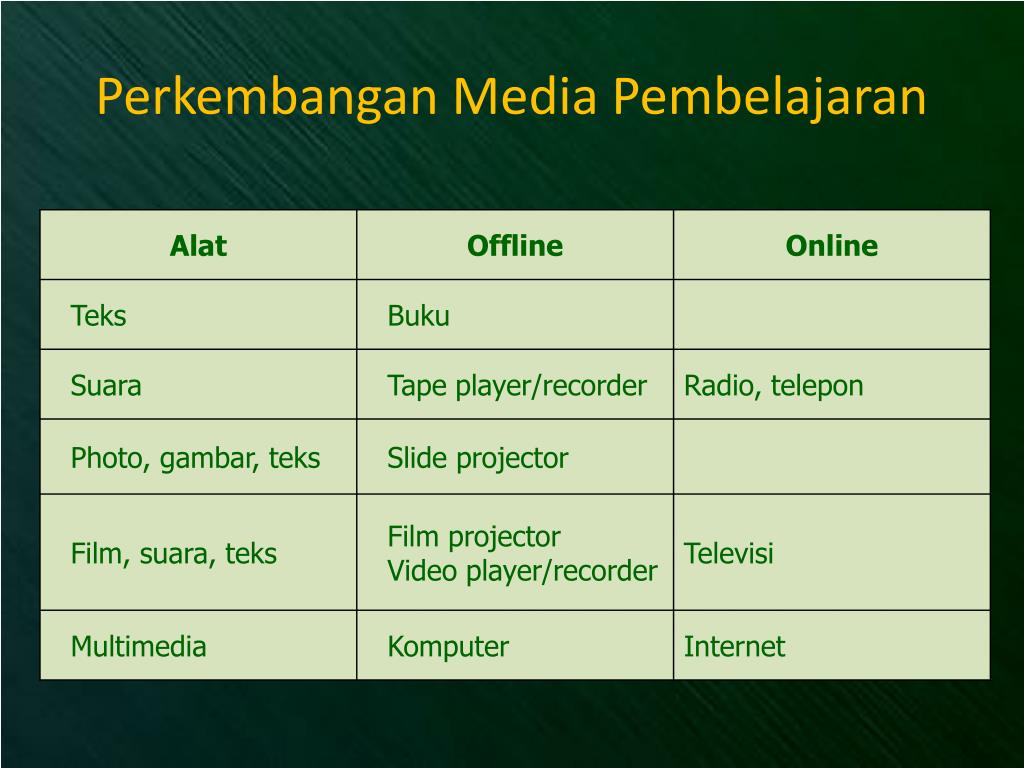 Perkembangan Media Pembelajaran

| Alat | Offline | Online |
|---|---|---|
| Teks | Buku | |
| Suara | Tape player/recorder | Radio, telepon |
| Photo, gambar, teks | Slide projector | |
| Film, suara, teks | Film projector Video player/recorder | Televisi |
| Multimedia | Komputer | Internet |